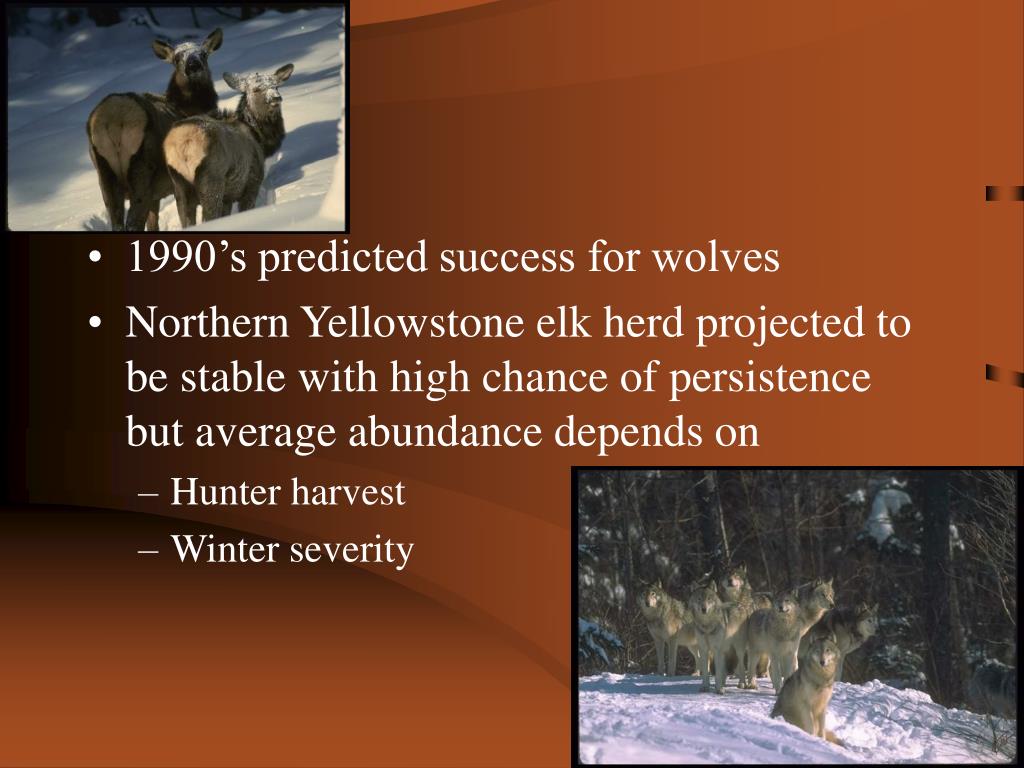 • 1990’s predicted success for wolves
• Northern Yellowstone elk herd projected to be stable with high chance of persistence but average abundance depends on
– Hunter harvest
– Winter severity